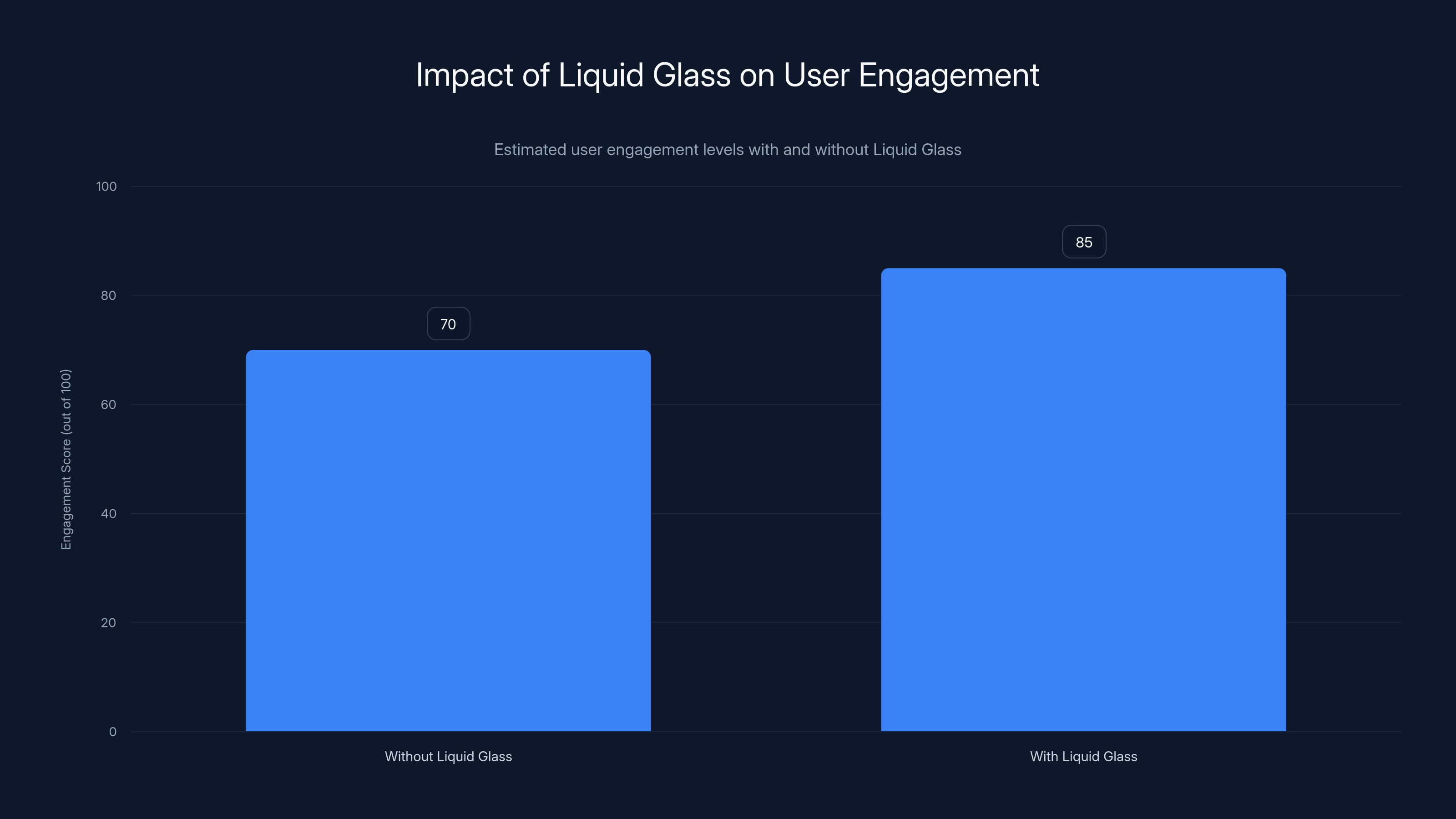 Impact of Liquid Glass on User Engagement

Estimated user engagement levels with and without Liquid Glass

Engagement Score (out of 100)

100
80
60
40
20
0

70
85

Without Liquid Glass
With Liquid Glass